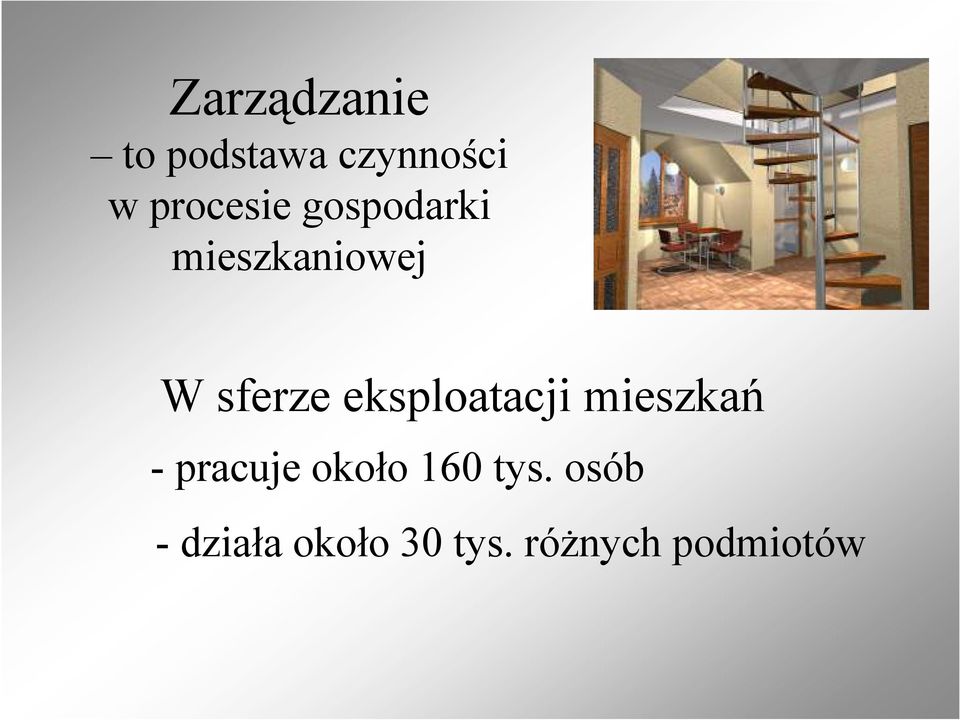 Zarządzanie
– to podstawa czynności w procesie gospodarki mieszkaniowej

W sferze eksploatacji mieszkań

- pracuje około 160 tys. osób

- działa około 30 tys. różnych podmiotów